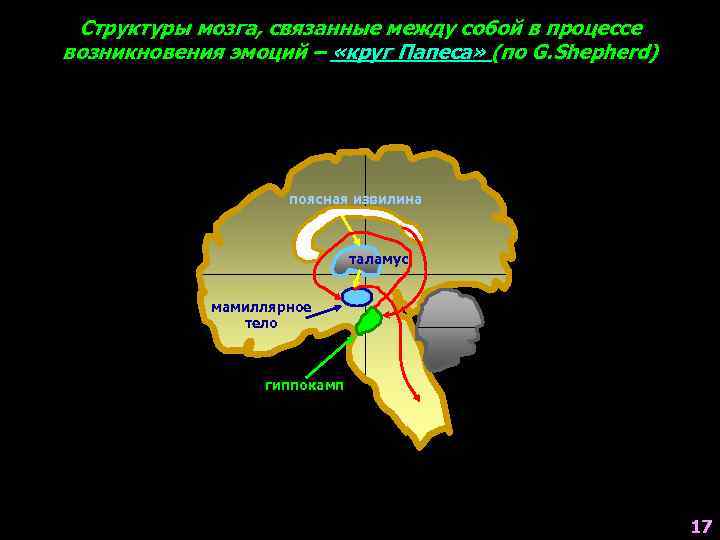 Структуры мозга, связанные между собой в процессе возникновения эмоций – «круг Папеса» (по G.Shepherd)

поясная извилина

таламус

мамиллярное тело

гиппокамп

17